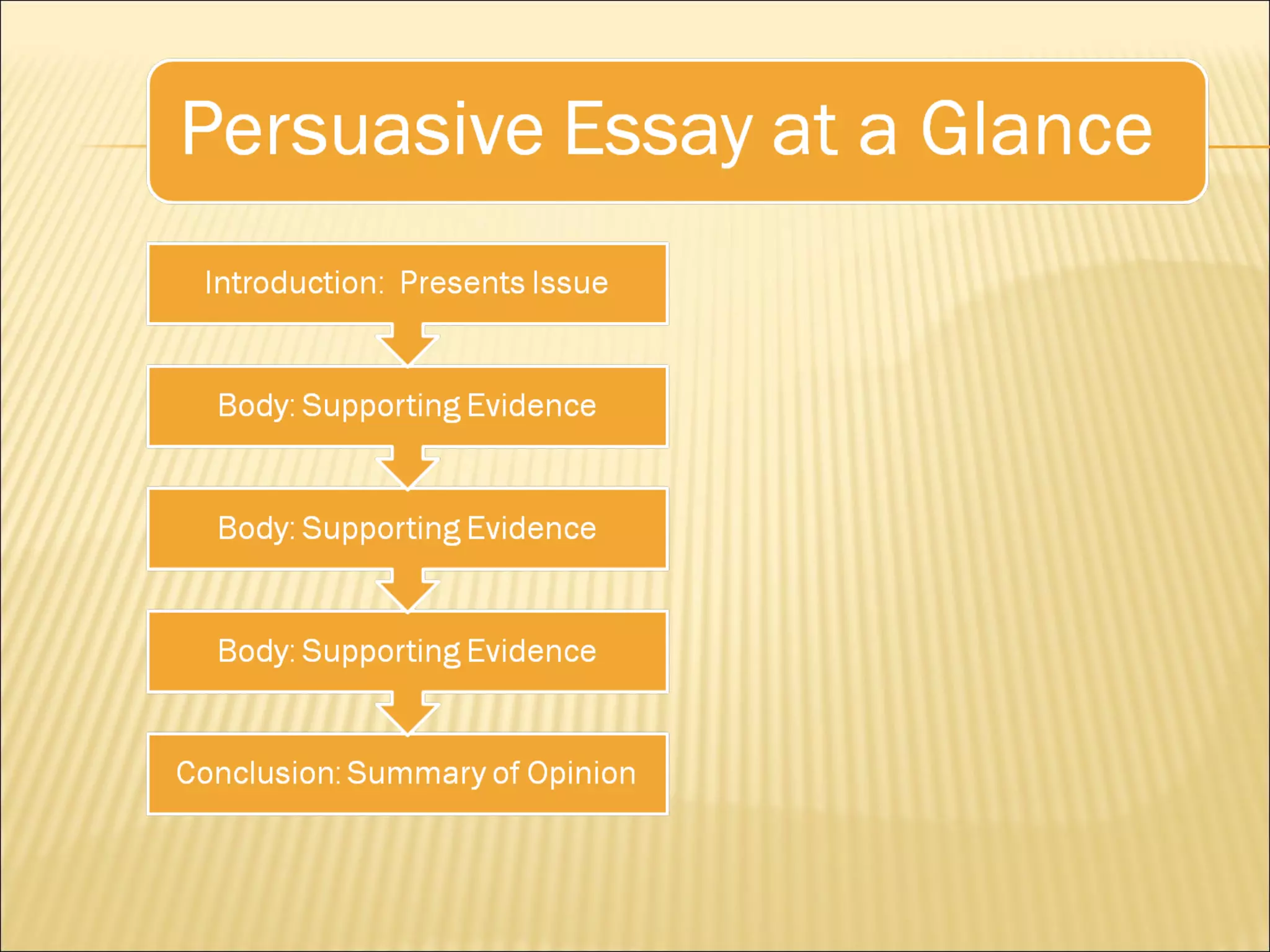 Persuasive Essay at a Glance

Introduction: Presents Issue

Body: Supporting Evidence

Body: Supporting Evidence

Body: Supporting Evidence

Conclusion: Summary of Opinion